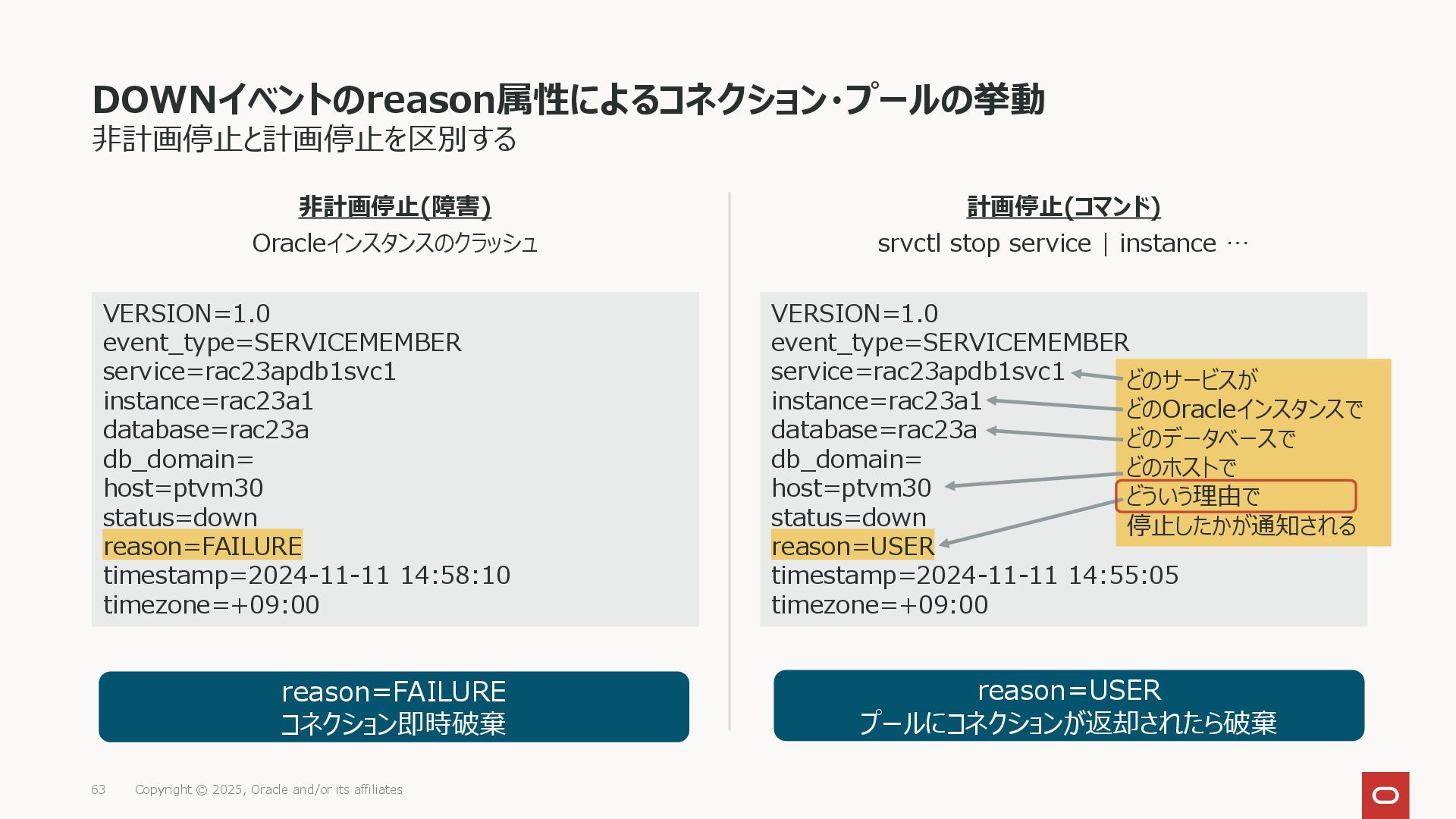 DOWNイベントのreason属性によるコネクション・プールの挙動
非計画停止と計画停止を区別する

非計画停止(障害)
Oracleインスタンスのクラッシュ

VERSION=1.0
event_type=SERVICEMEMBER
service=rac23apdb1svc1
instance=rac23a1
database=rac23a
db_domain=
host=ptvm30
status=down
reason=FAILURE
timestamp=2024-11-11 14:58:10
timezone=+09:00

reason=FAILURE
コネクション即時破棄

計画停止(コマンド)
srvctl stop service | instance …

VERSION=1.0
event_type=SERVICEMEMBER
service=rac23apdb1svc1
instance=rac23a1
database=rac23a
db_domain=
host=ptvm30
status=down
reason=USER
timestamp=2024-11-11 14:55:05
timezone=+09:00

どのサービスが
どのOracleインスタンスで
どのデータベースで
どのホストで
どういう理由で
停止したかが通知される

reason=USER
プールにコネクションが返却されたら破棄

63 Copyright © 2025, Oracle and/or its affiliates